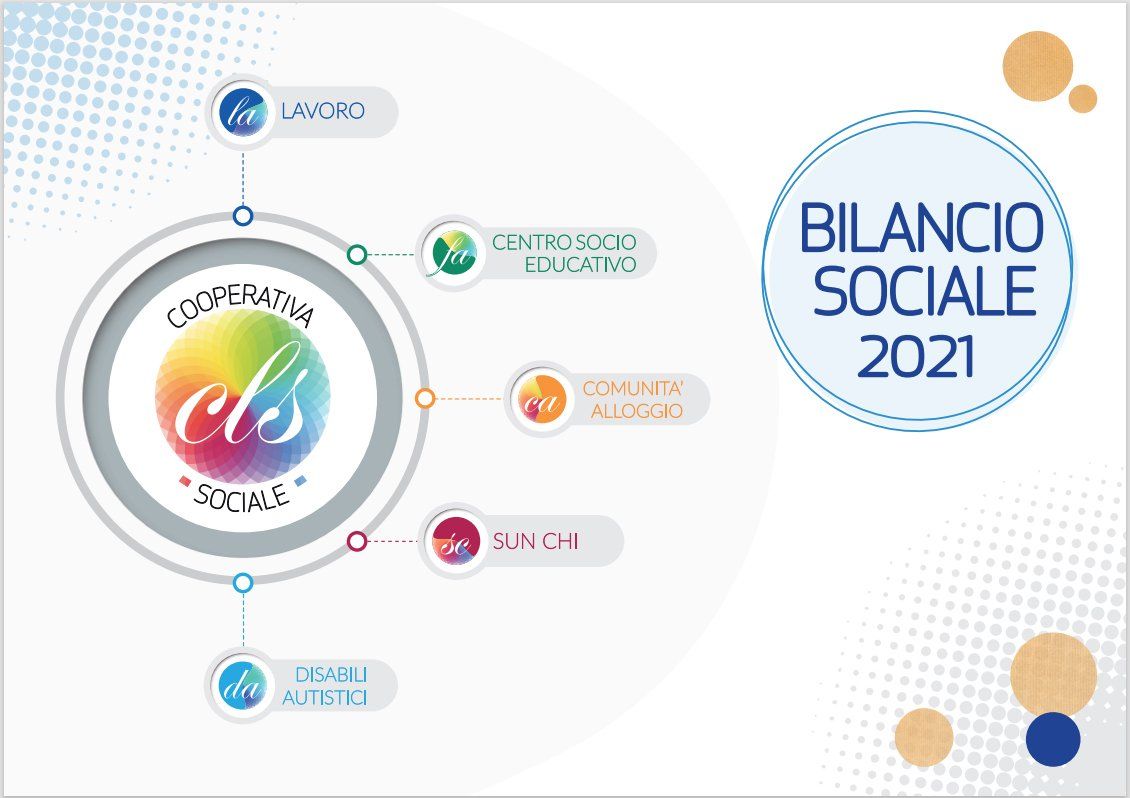 la LAVORO

fa CENTRO SOCIO EDUCATIVO

COOPERATIVA
cls
SOCIALE

ca COMUNITA' ALLOGGIO

sc SUN CHI

da DISABILI AUTISTICI

BILANCIO SOCIALE 2021